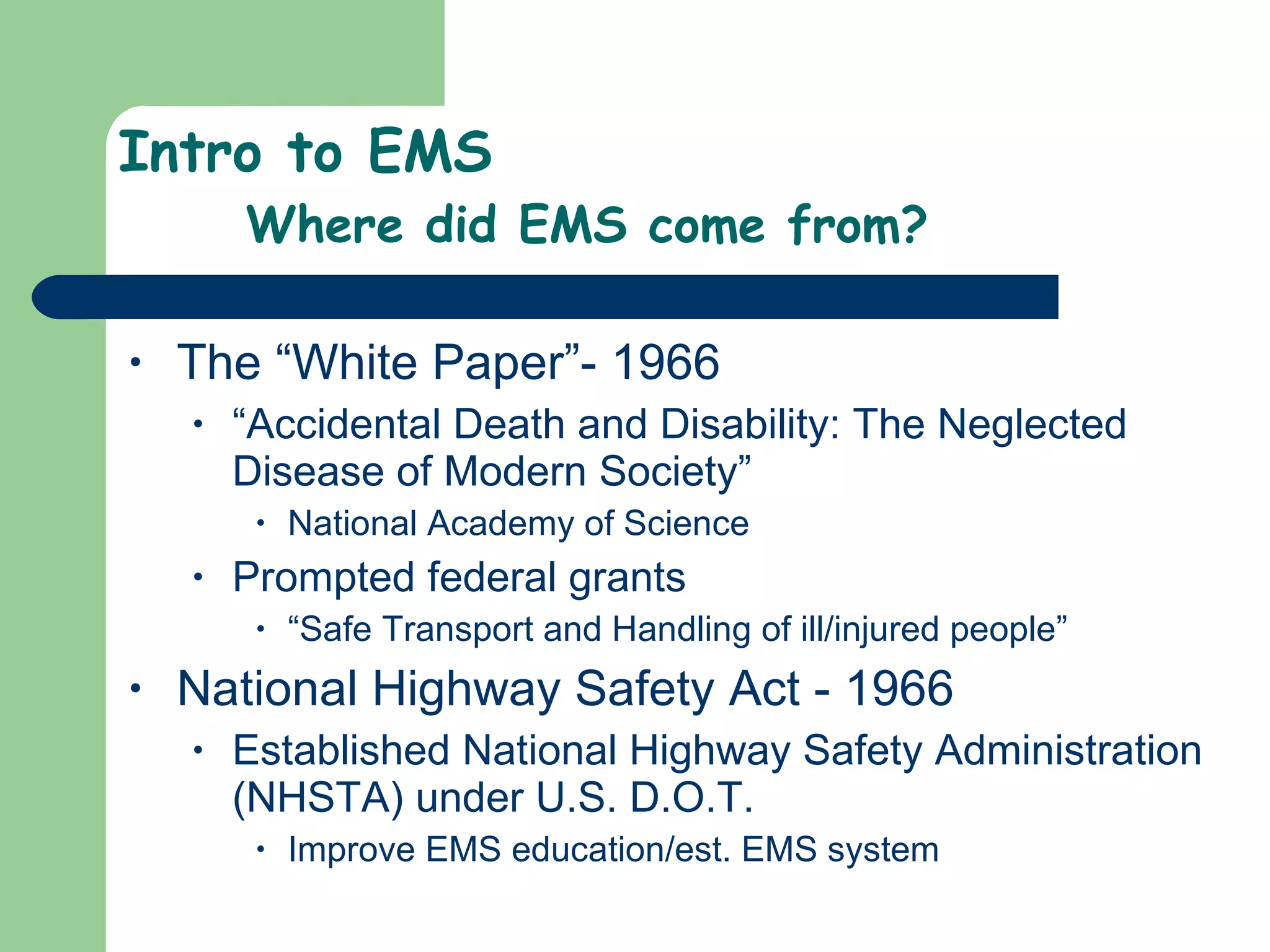 Intro to EMS

Where did EMS come from?

• The “White Paper”- 1966
  • “Accidental Death and Disability: The Neglected Disease of Modern Society”
    • National Academy of Science
  • Prompted federal grants
    • “Safe Transport and Handling of ill/injured people”
• National Highway Safety Act - 1966
  • Established National Highway Safety Administration (NHSTA) under U.S. D.O.T.
    • Improve EMS education/est. EMS system